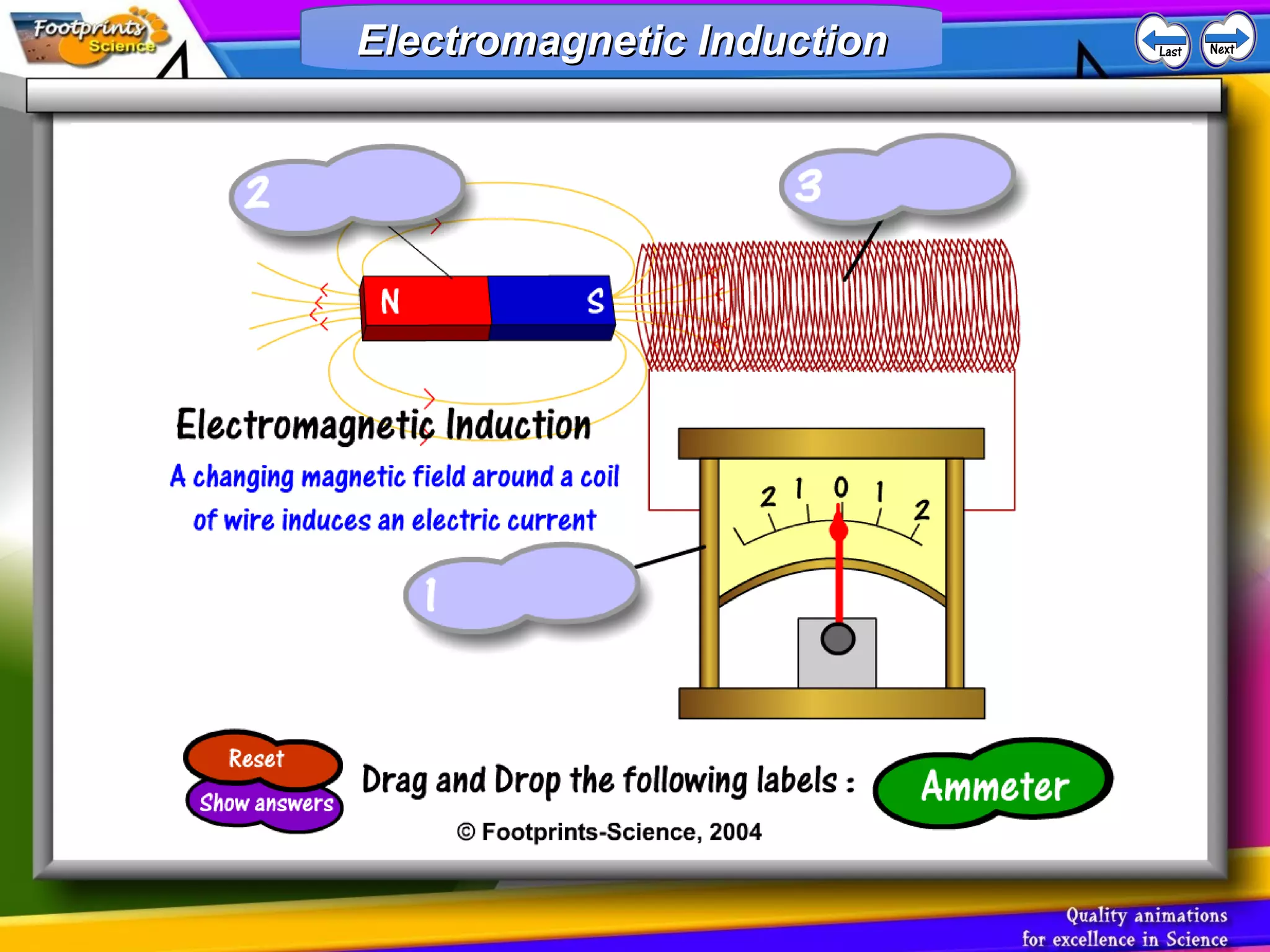 Footprints Science

Electromagnetic Induction

Last

Next

2

3

N

S

Electromagnetic Induction

A changing magnetic field around a coil of wire induces an electric current

2 1 0 1 2

1

Reset

Show answers

Drag and Drop the following labels :

Ammeter

© Footprints-Science, 2004

Quality animations for excellence in Science